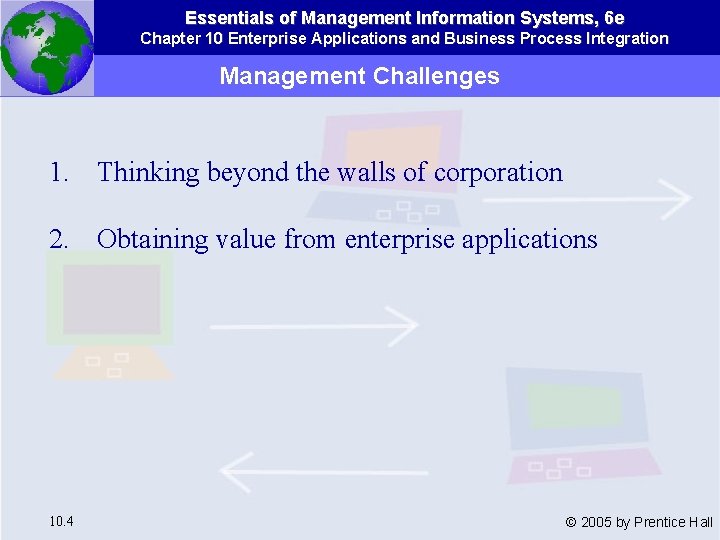 Essentials of Management Information Systems, 6e
Chapter 10 Enterprise Applications and Business Process Integration

Management Challenges

1. Thinking beyond the walls of corporation

2. Obtaining value from enterprise applications

10.4

© 2005 by Prentice Hall